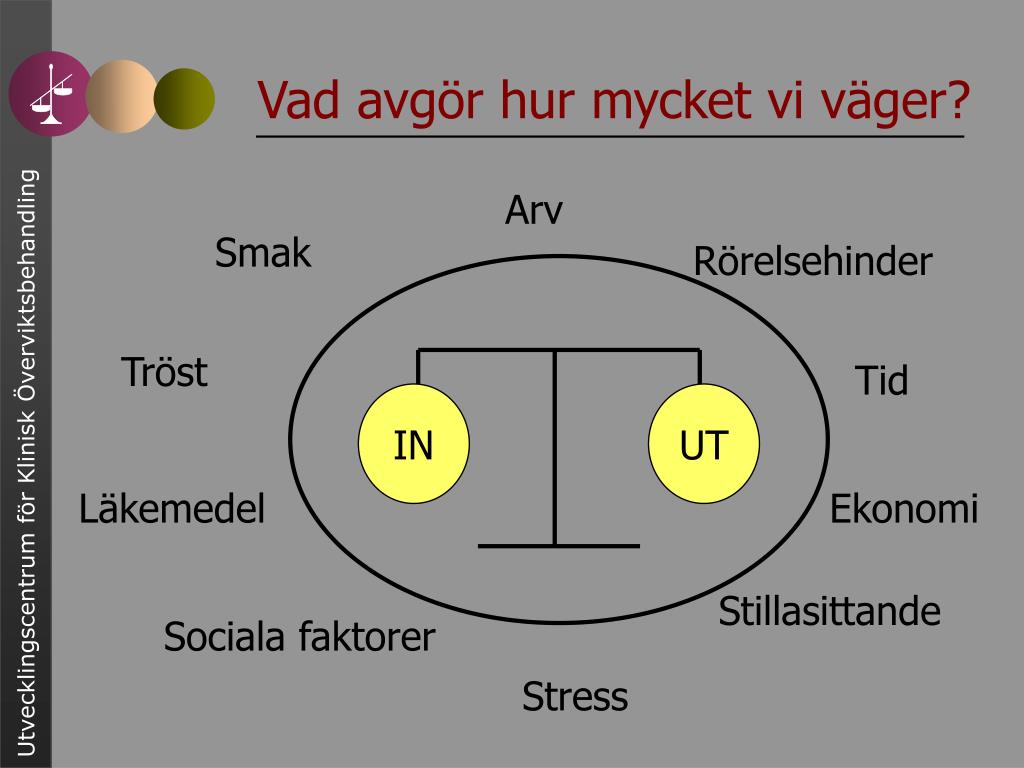 Utvecklingscentrum för Klinisk Överviktsbehandling

Vad avgör hur mycket vi väger?

Arv

Smak

Rörelsehinder

Tröst

Tid

IN

UT

Läkemedel

Ekonomi

Stillasittande

Sociala faktorer

Stress